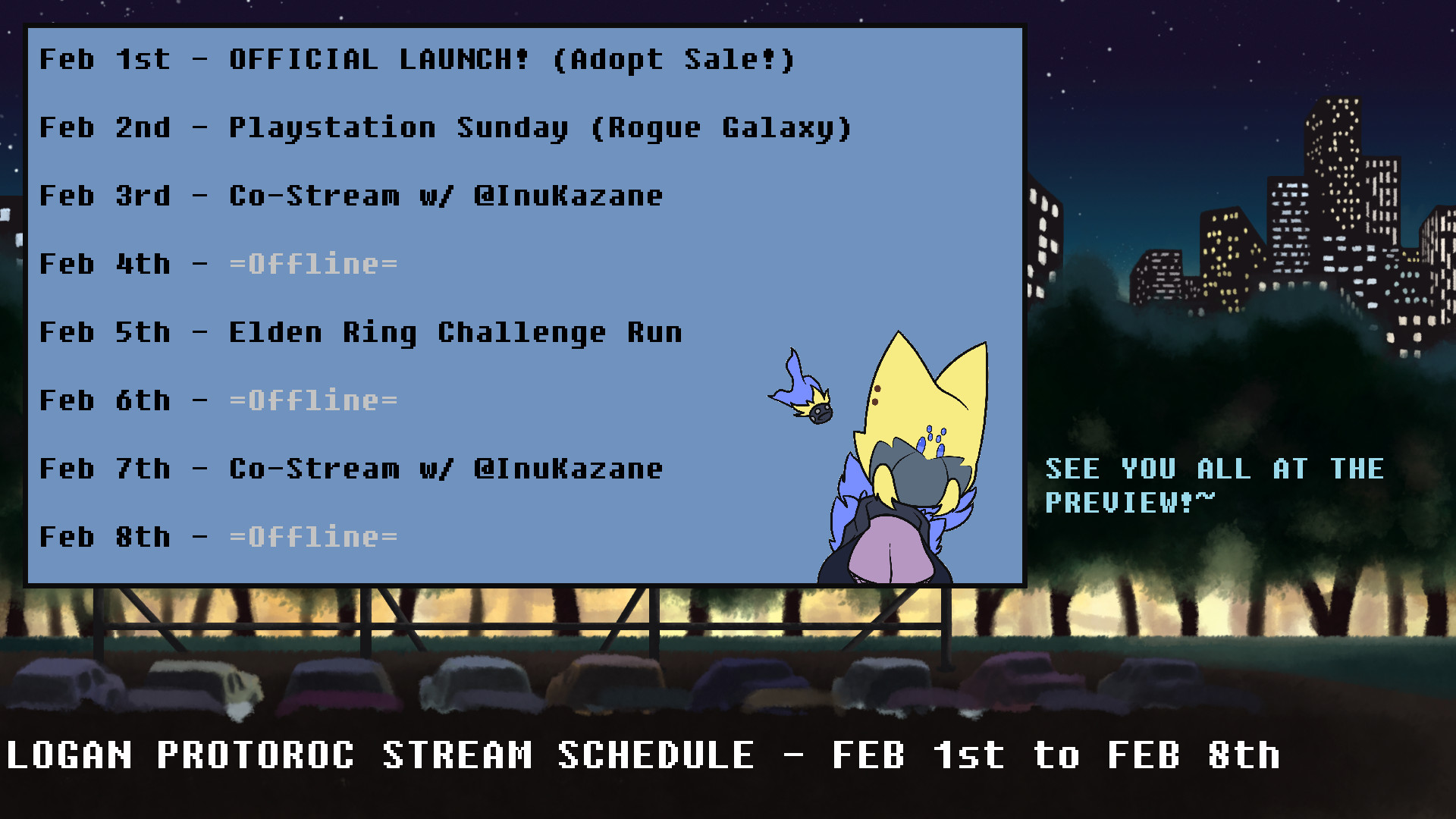 Feb 1st - OFFICIAL LAUNCH! (Adopt Sale!)

Feb 2nd - Playstation Sunday (Rogue Galaxy)

Feb 3rd - Co-Stream w/ @InuKazane

Feb 4th - =Offline=

Feb 5th - Elden Ring Challenge Run

Feb 6th - =Offline=

Feb 7th - Co-Stream w/ @InuKazane

Feb 8th - =Offline=

SEE YOU ALL AT THE PREVIEW!~

LOGAN PROTOROC STREAM SCHEDULE - FEB 1st to FEB 8th